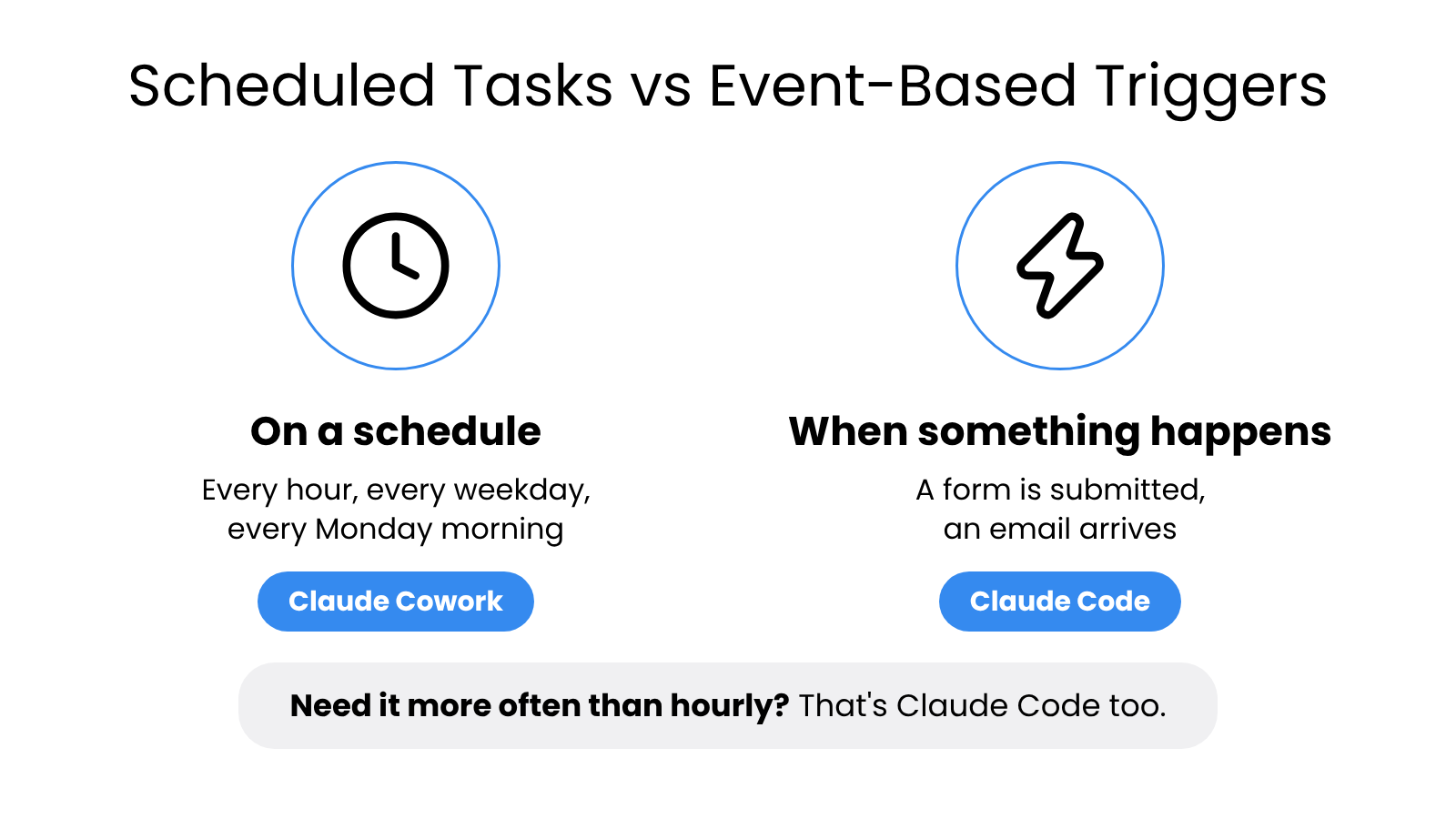 Scheduled Tasks vs Event-Based Triggers

On a schedule

Every hour, every weekday, every Monday morning

Claude Cowork

When something happens

A form is submitted, an email arrives

Claude Code

Need it more often than hourly? That's Claude Code too.